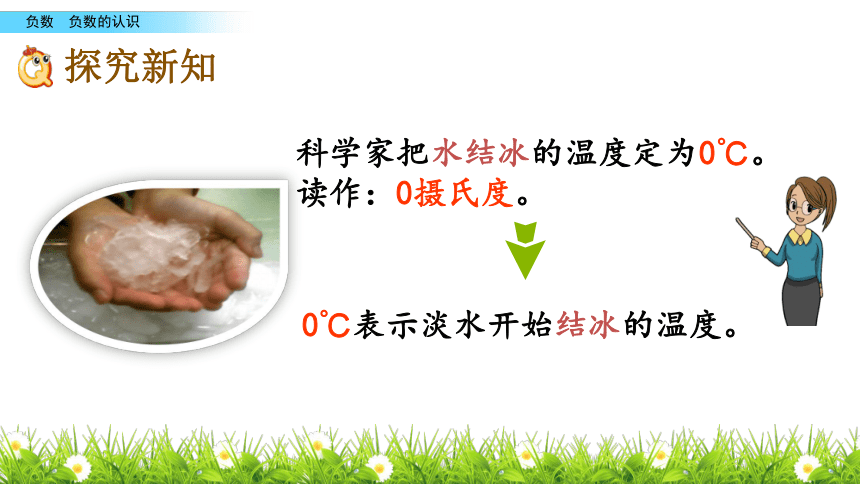 负数　负数的认识

探究新知

科学家把水结冰的温度定为0℃。
读作：0摄氏度。

0℃表示淡水开始结冰的温度。